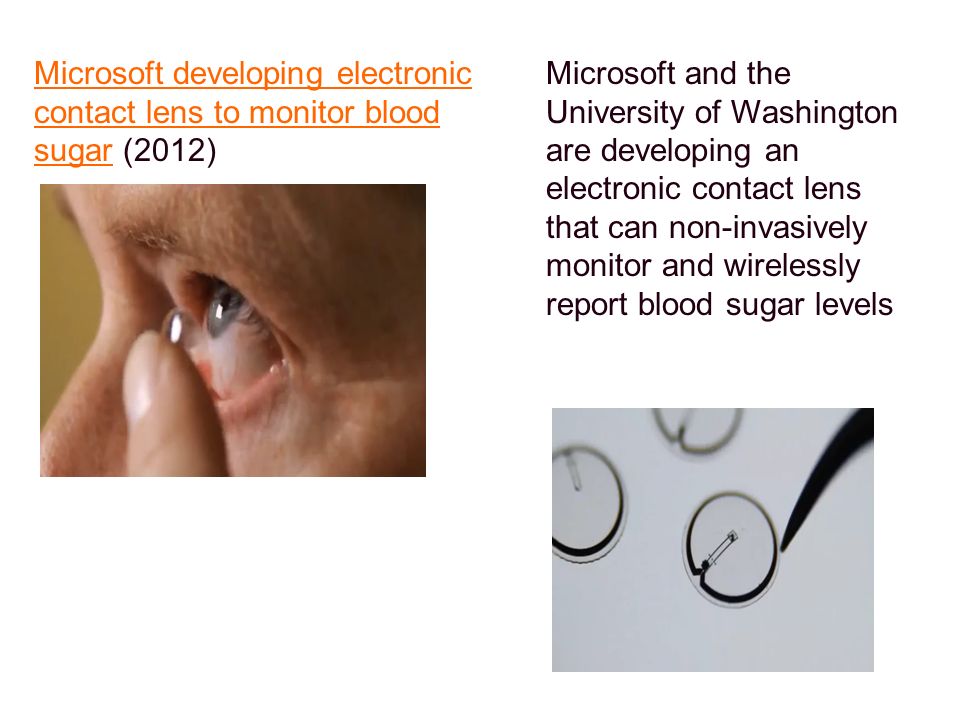 Microsoft developing electronic contact lens to monitor blood sugar (2012)

Microsoft and the University of Washington are developing an electronic contact lens that can non-invasively monitor and wirelessly report blood sugar levels